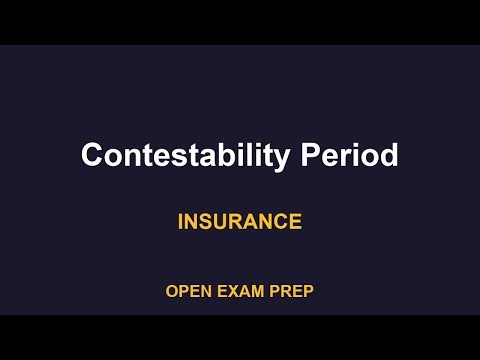 Contestability Period

INSURANCE

OPEN EXAM PREP